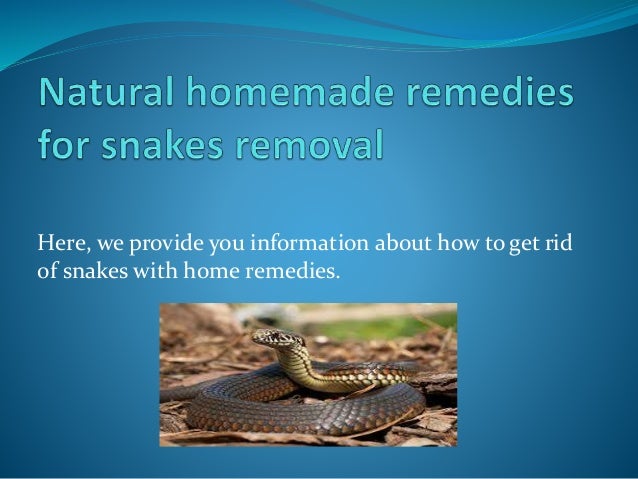 Natural homemade remedies for snakes removal

Here, we provide you information about how to get rid of snakes with home remedies.